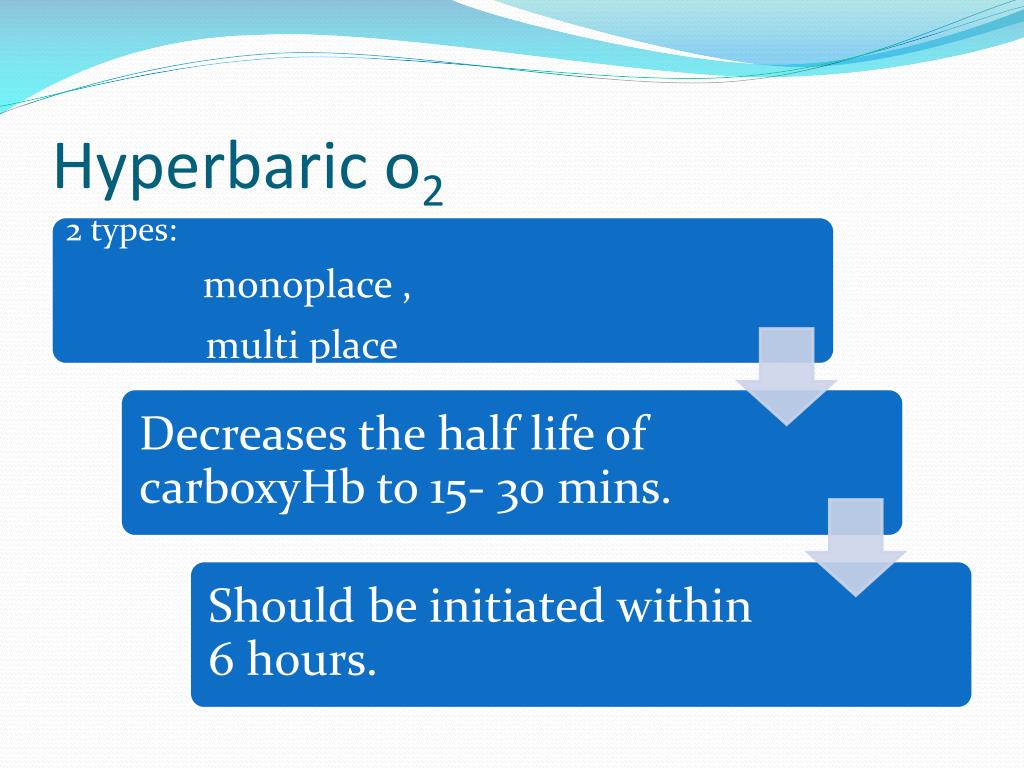 Hyperbaric $o_2$

2 types:

monoplace ,

multi place

Decreases the half life of carboxyHb to 15- 30 mins.

Should be initiated within 6 hours.